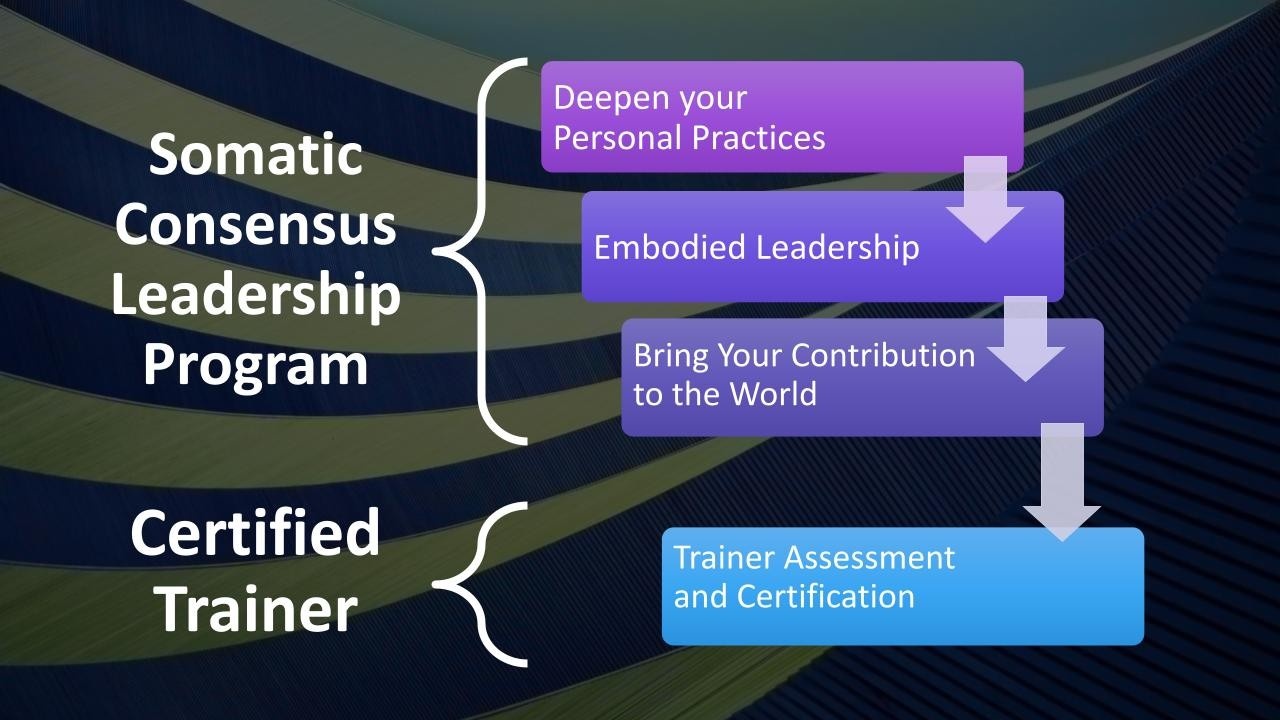 Somatic Consensus Leadership Program

Deepen your Personal Practices

Embodied Leadership

Bring Your Contribution to the World

Certified Trainer

Trainer Assessment and Certification